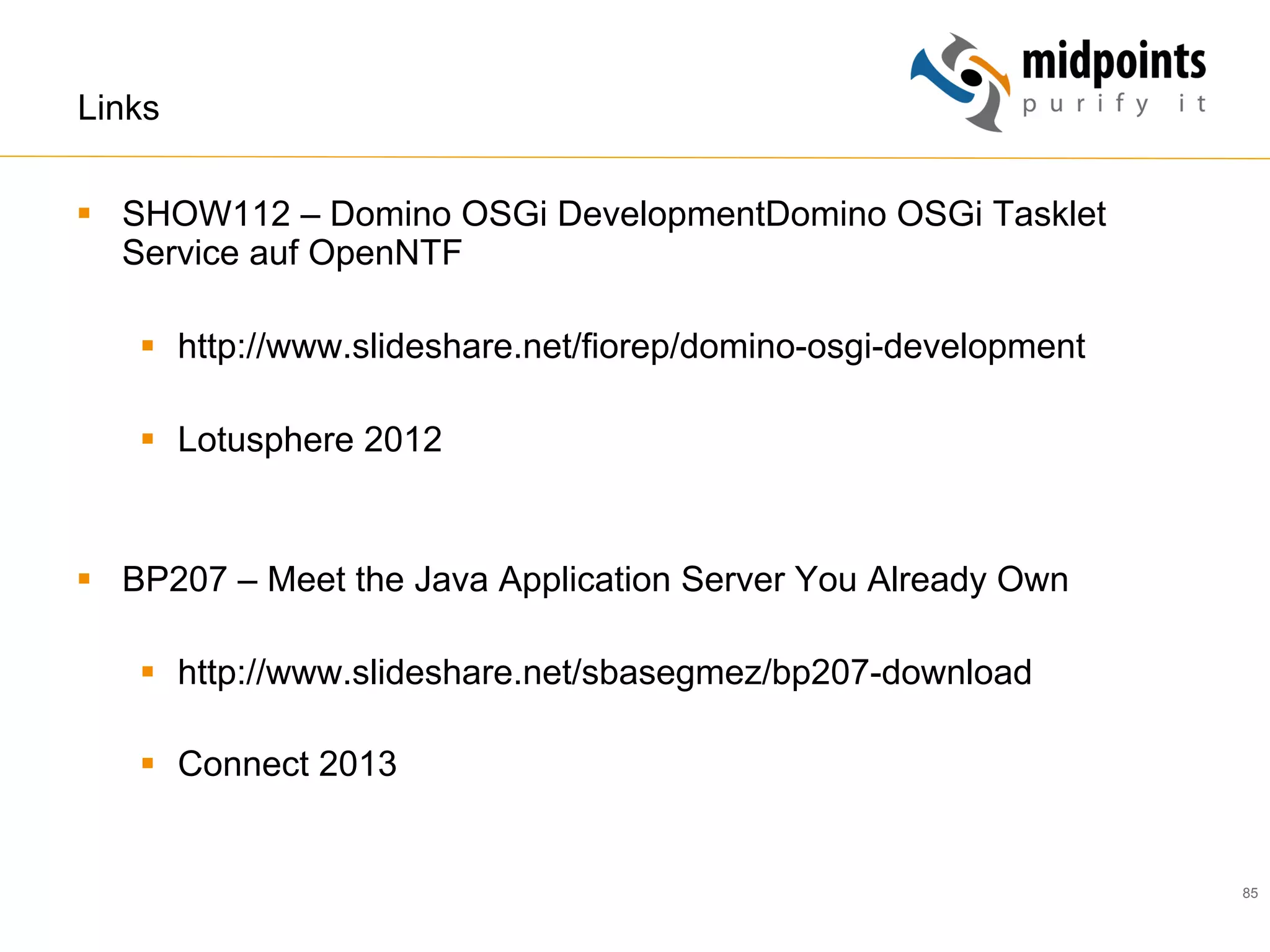 Links

midpoints
purify it

- SHOW112 – Domino OSGi DevelopmentDomino OSGi Tasklet Service auf OpenNTF
  - http://www.slideshare.net/fiorep/domino-osgi-development
  - Lotusphere 2012

- BP207 – Meet the Java Application Server You Already Own
  - http://www.slideshare.net/sbasegmez/bp207-download
  - Connect 2013

85